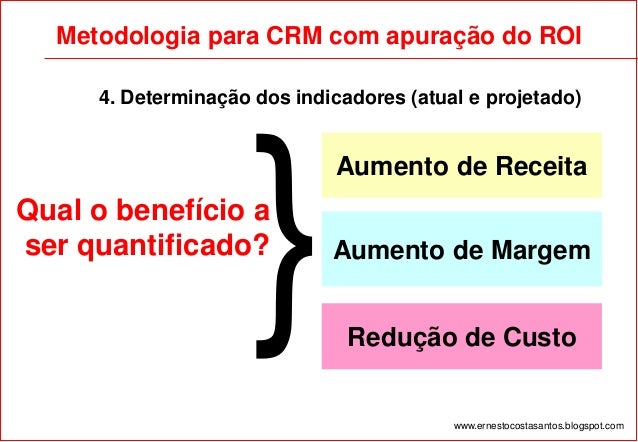 Metodologia para CRM com apuração do ROI

4. Determinação dos indicadores (atual e projetado)

Qual o benefício a ser quantificado?

Aumento de Receita

Aumento de Margem

Redução de Custo

www.ernestocostasantos.blogspot.com